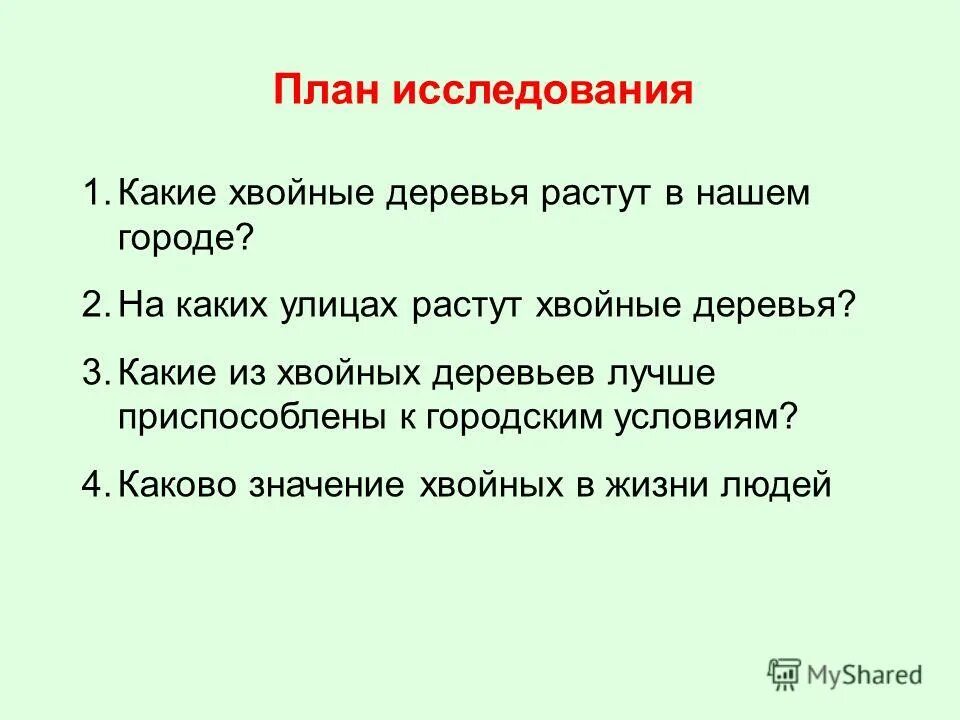 План исследования

1. Какие хвойные деревья растут в нашем городе?
2. На каких улицах растут хвойные деревья?
3. Какие из хвойных деревьев лучше приспособлены к городским условиям?
4. Каково значение хвойных в жизни людей

MyShared